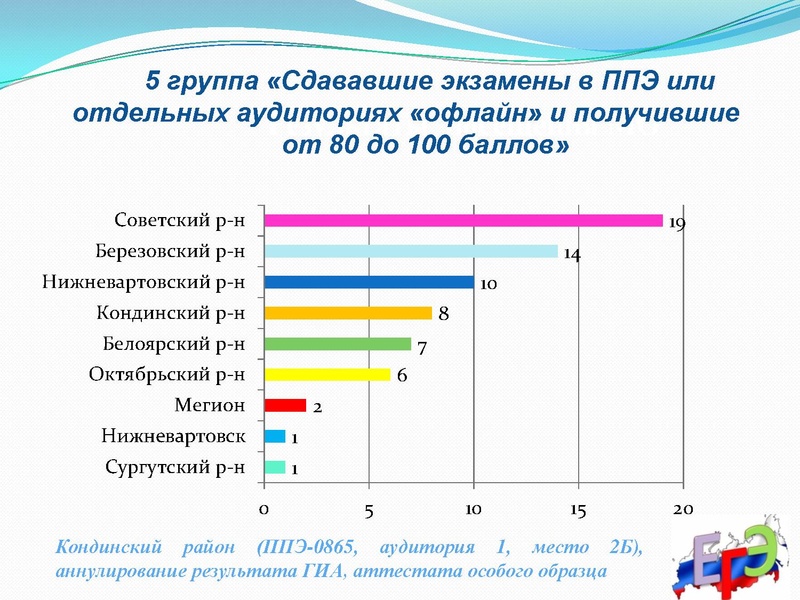 5 группа «Сдававшие экзамены в ППЭ или отдельных аудиториях «офлайн» и получившие от 80 до 100 баллов»

Советский р-н 19
Березовский р-н 14
Нижневартовский р-н 10
Кондинский р-н 8
Белоярский р-н 7
Октябрьский р-н 6
Мегион 2
Нижневартовск 1
Сургутский р-н 1

0 5 10 15 20

Кондинский район (ППЭ-0865, аудитория 1, место 2Б), аннулирование результата ГИА, аттестата особого образца

ЕГЭ